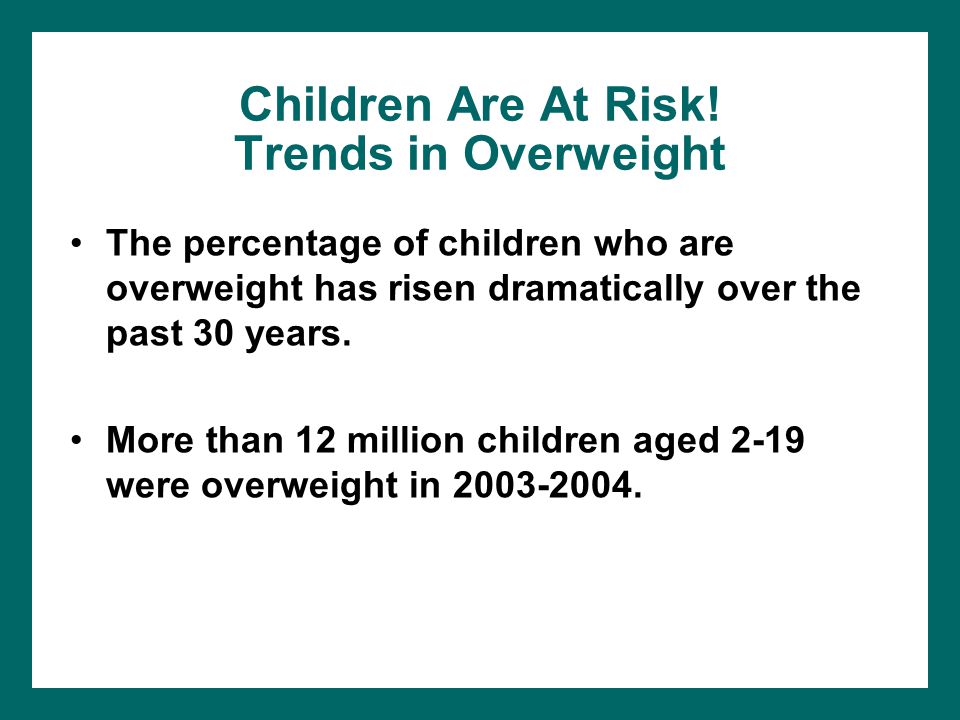 Children Are At Risk!
Trends in Overweight

• The percentage of children who are overweight has risen dramatically over the past 30 years.

• More than 12 million children aged 2-19 were overweight in 2003-2004.